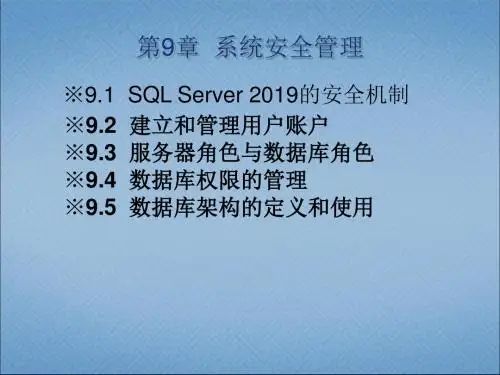 第9章 系统安全管理

※9.1 SQL Server 2019的安全机制
※9.2 建立和管理用户账户
※9.3 服务器角色与数据库角色
※9.4 数据库权限的管理
※9.5 数据库架构的定义和使用